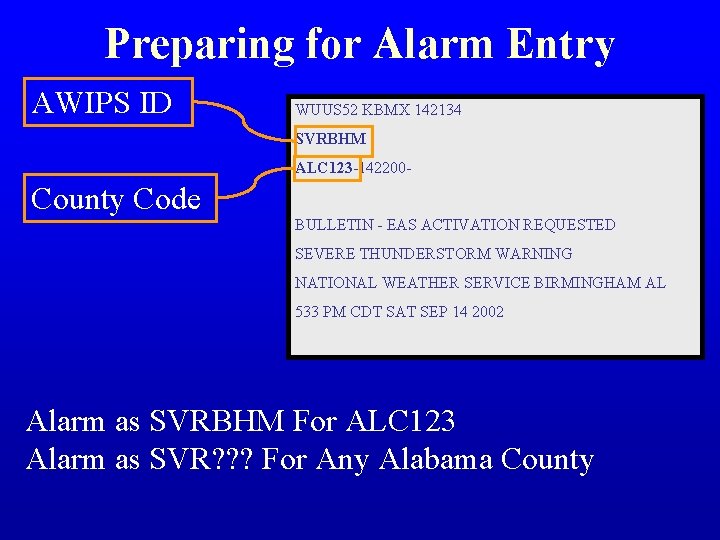 Preparing for Alarm Entry

AWIPS ID

County Code

WUUS52 KBMX 142134

SVRBHM

ALC123-142200-

BULLETIN - EAS ACTIVATION REQUESTED

SEVERE THUNDERSTORM WARNING

NATIONAL WEATHER SERVICE BIRMINGHAM AL

533 PM CDT SAT SEP 14 2002

Alarm as SVRBHM For ALC123
Alarm as SVR??? For Any Alabama County